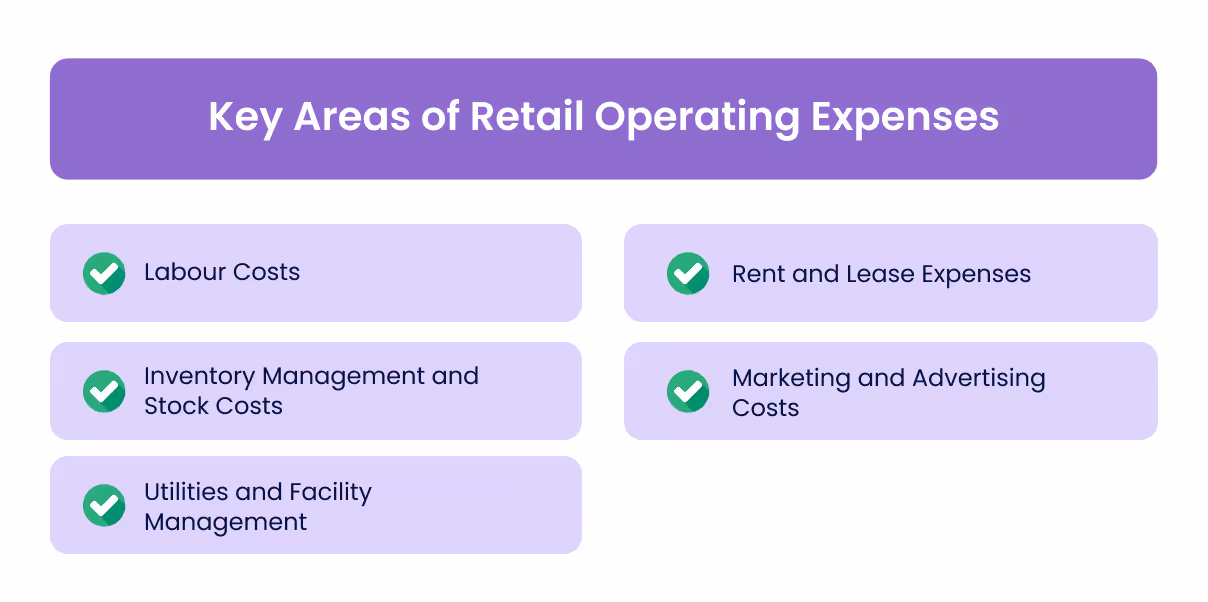 Key Areas of Retail Operating Expenses

Labour Costs

Inventory Management and Stock Costs

Utilities and Facility Management

Rent and Lease Expenses

Marketing and Advertising Costs